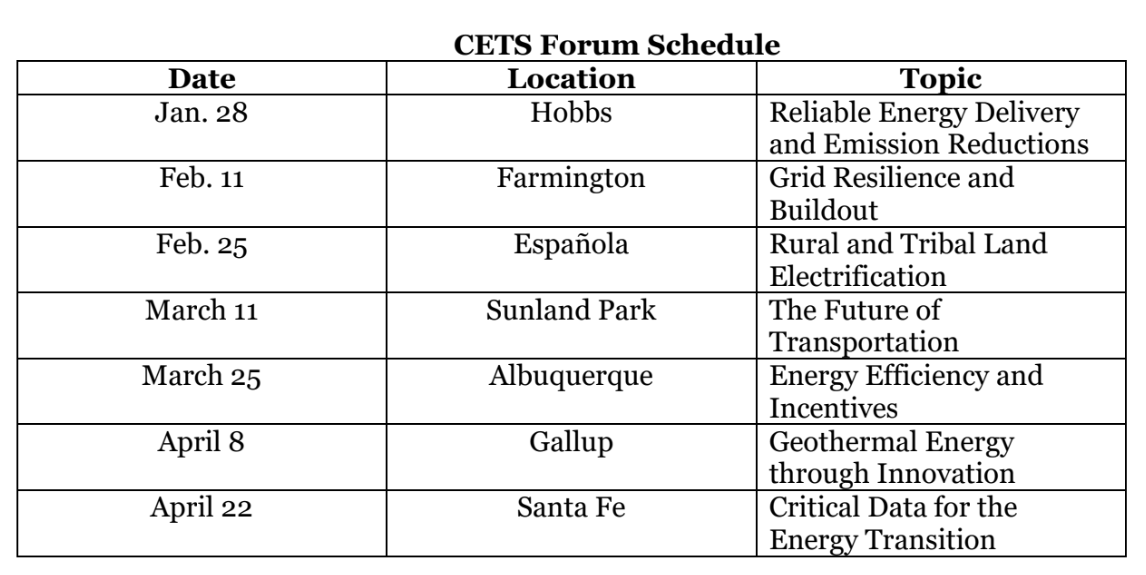 **CETS Forum Schedule**

| Date | Location | Topic |
|---|---|---|
| Jan. 28 | Hobbs | Reliable Energy Delivery and Emission Reductions |
| Feb. 11 | Farmington | Grid Resilience and Buildout |
| Feb. 25 | Española | Rural and Tribal Land Electrification |
| March 11 | Sunland Park | The Future of Transportation |
| March 25 | Albuquerque | Energy Efficiency and Incentives |
| April 8 | Gallup | Geothermal Energy through Innovation |
| April 22 | Santa Fe | Critical Data for the Energy Transition |